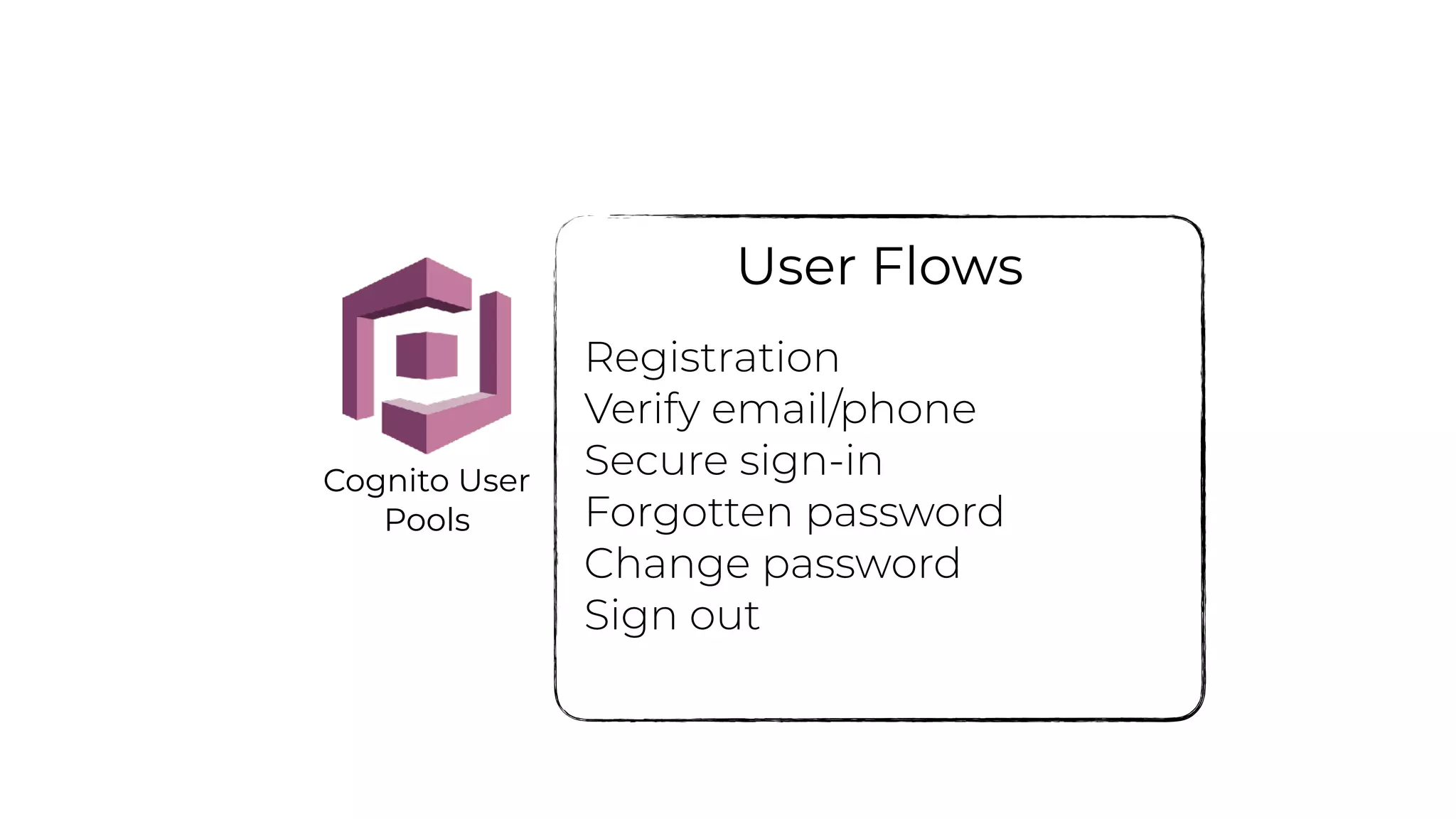 Cognito User Pools

User Flows

Registration
Verify email/phone
Secure sign-in
Forgotten password
Change password
Sign out